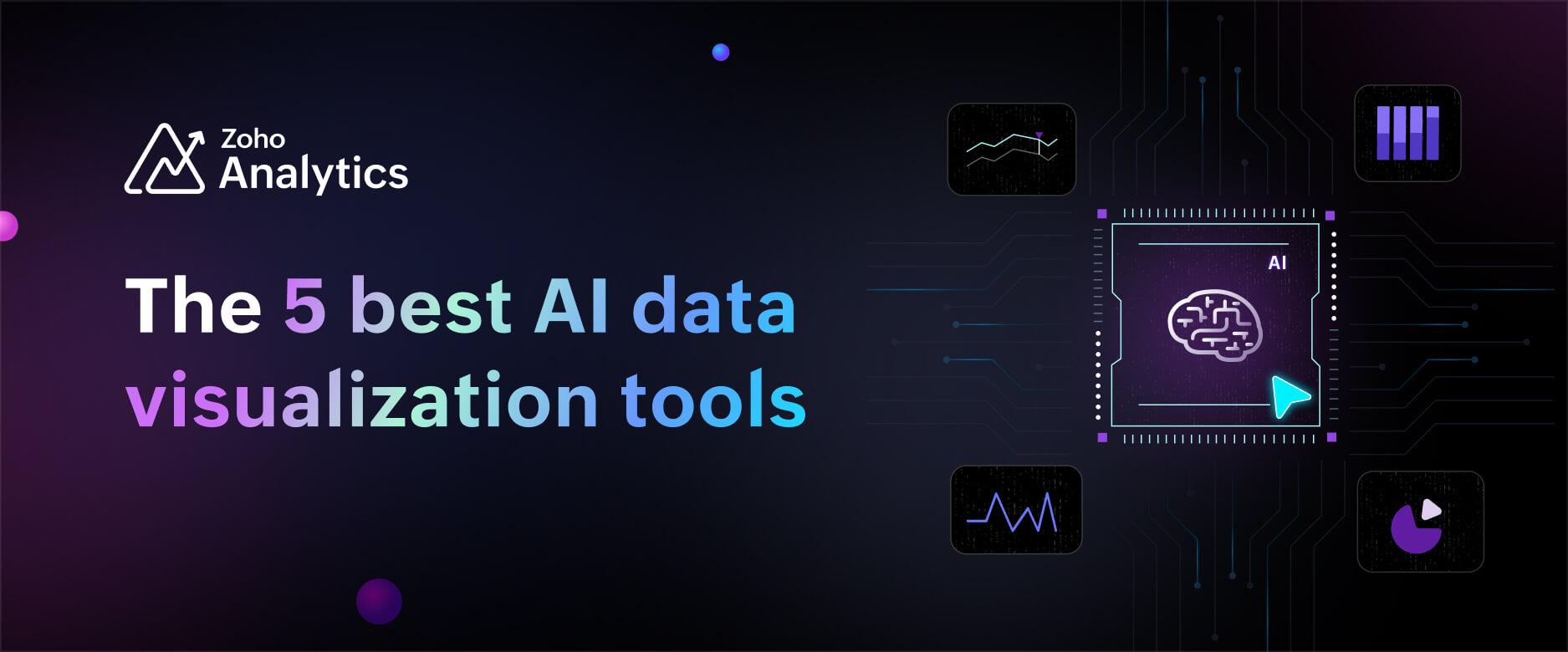 Zoho Analytics

The 5 best AI data visualization tools

AI